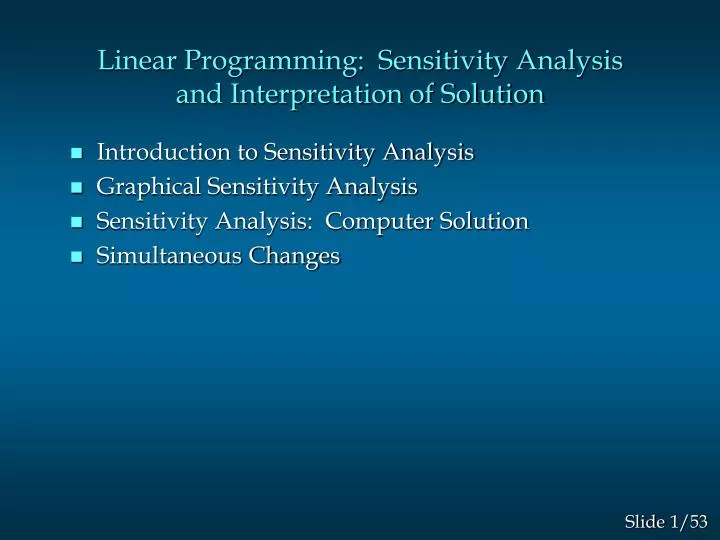 Linear Programming: Sensitivity Analysis and Interpretation of Solution

- Introduction to Sensitivity Analysis
- Graphical Sensitivity Analysis
- Sensitivity Analysis: Computer Solution
- Simultaneous Changes

Slide 1/53